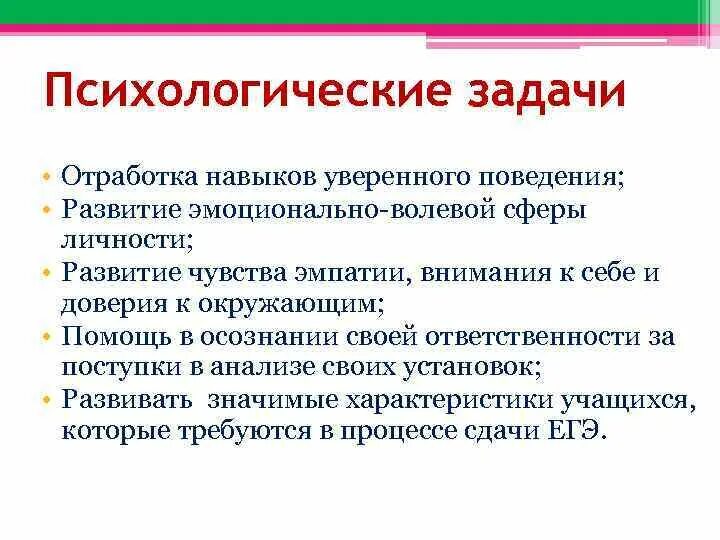 Психологические задачи

• Отработка навыков уверенного поведения;
• Развитие эмоционально-волевой сферы личности;
• Развитие чувства эмпатии, внимания к себе и доверия к окружающим;
• Помощь в осознании своей ответственности за поступки в анализе своих установок;
• Развивать значимые характеристики учащихся, которые требуются в процессе сдачи ЕГЭ.